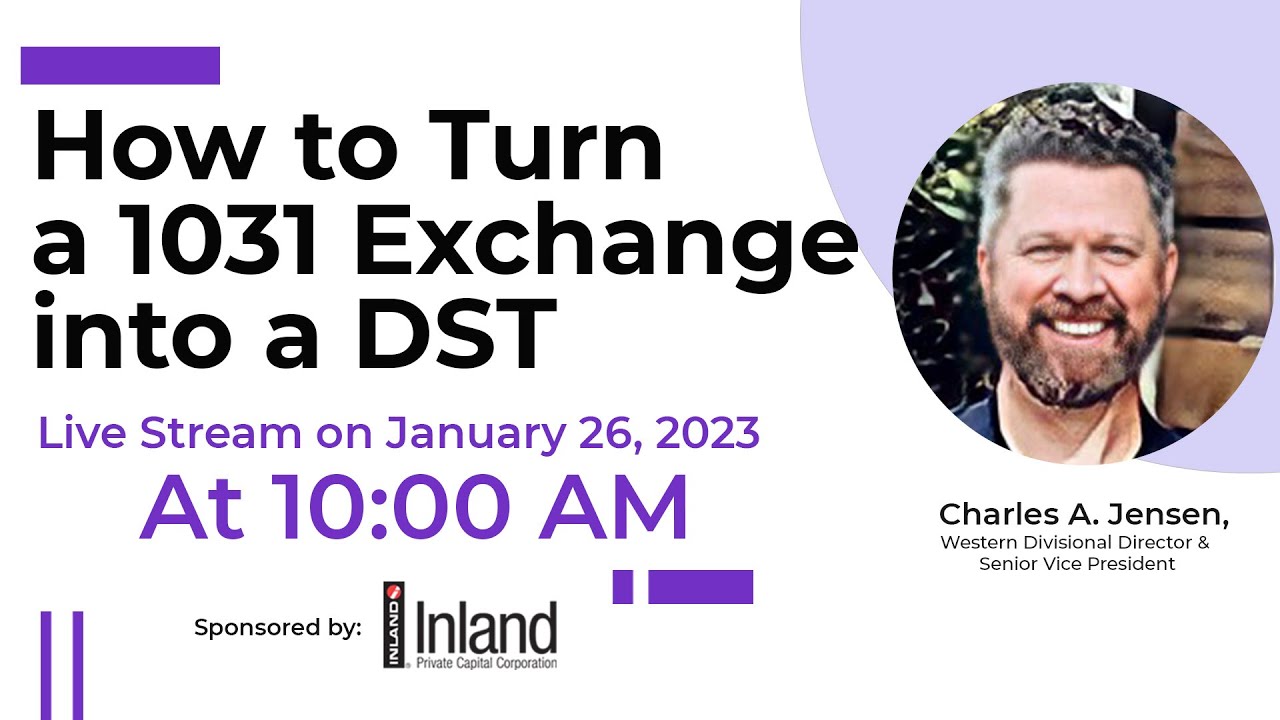 How to Turn a 1031 Exchange into a DST

Live Stream on January 26, 2023
At 10:00 AM

Sponsored by: INLAND Inland Private Capital Corporation

Charles A. Jensen,
Western Divisional Director & Senior Vice President